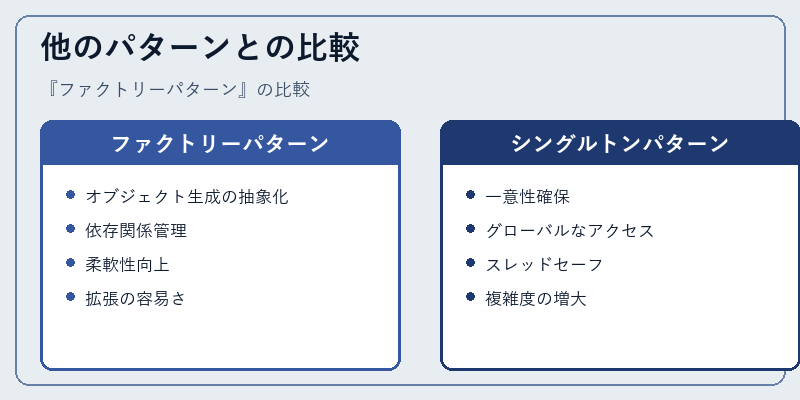 他のパターンとの比較

『ファクトリーパターン』の比較

ファクトリーパターン

- オブジェクト生成の抽象化
- 依存関係管理
- 柔軟性向上
- 拡張の容易さ

シングルトンパターン

- 一意性確保
- グローバルなアクセス
- スレッドセーフ
- 複雑度の増大